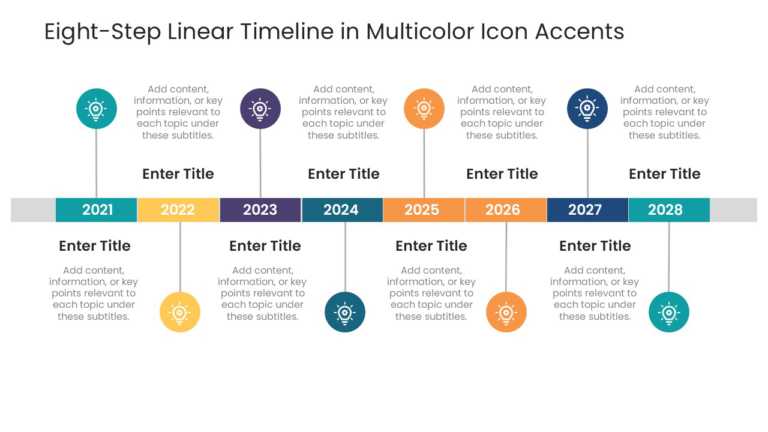 Eight-Step Linear Timeline in Multicolor Icon Accents

Add content, information, or key points relevant to each topic under these subtitles.

Enter Title

Add content, information, or key points relevant to each topic under these subtitles.

Enter Title

Add content, information, or key points relevant to each topic under these subtitles.

Enter Title

Add content, information, or key points relevant to each topic under these subtitles.

Enter Title

2021 2022 2023 2024 2025 2026 2027 2028

Enter Title

Add content, information, or key points relevant to each topic under these subtitles.

Enter Title

Add content, information, or key points relevant to each topic under these subtitles.

Enter Title

Add content, information, or key points relevant to each topic under these subtitles.

Enter Title

Add content, information, or key points relevant to each topic under these subtitles.